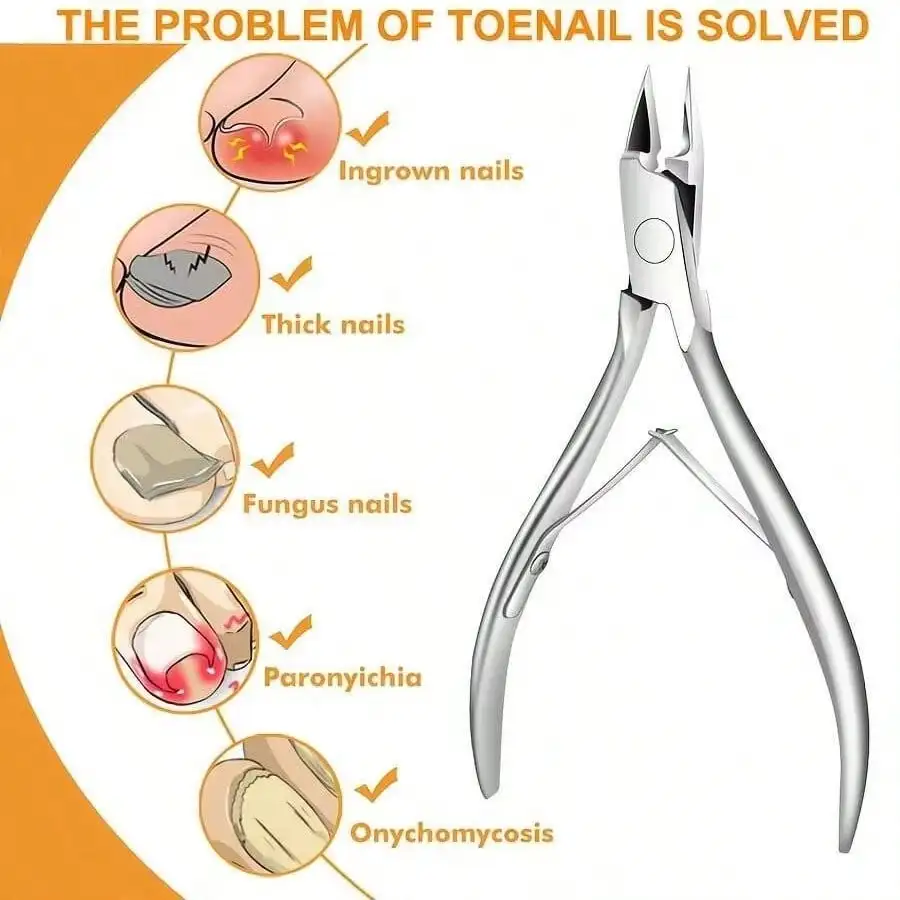 THE PROBLEM OF TOENAIL IS SOLVED

Ingrown nails

Thick nails

Fungus nails

Paronyichia

Onychomycosis